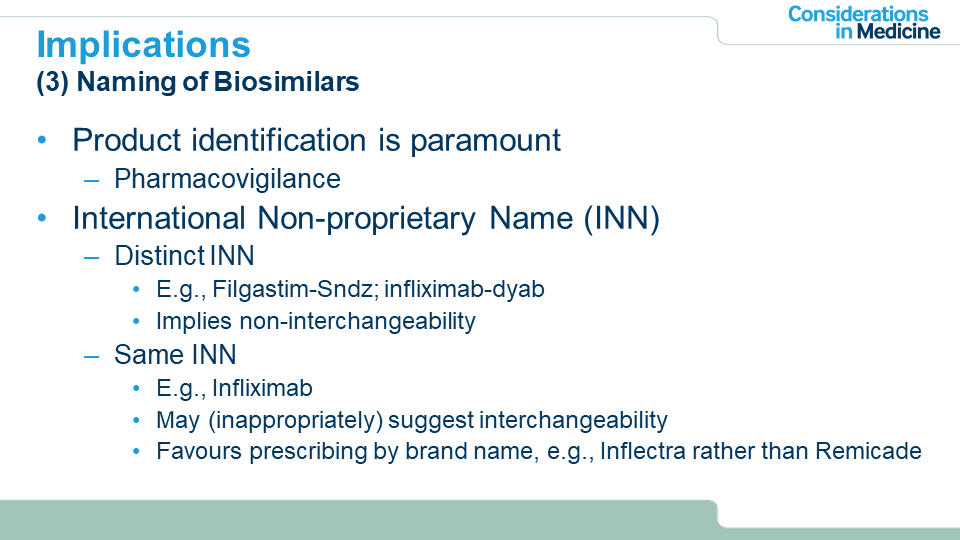 Considerations in Medicine

Implications
(3) Naming of Biosimilars

• Product identification is paramount
– Pharmacovigilance
• International Non-proprietary Name (INN)
– Distinct INN
• E.g., Filgastim-Sndz; infliximab-dyab
• Implies non-interchangeability
– Same INN
• E.g., Infliximab
• May (inappropriately) suggest interchangeability
• Favours prescribing by brand name, e.g., Inflectra rather than Remicade